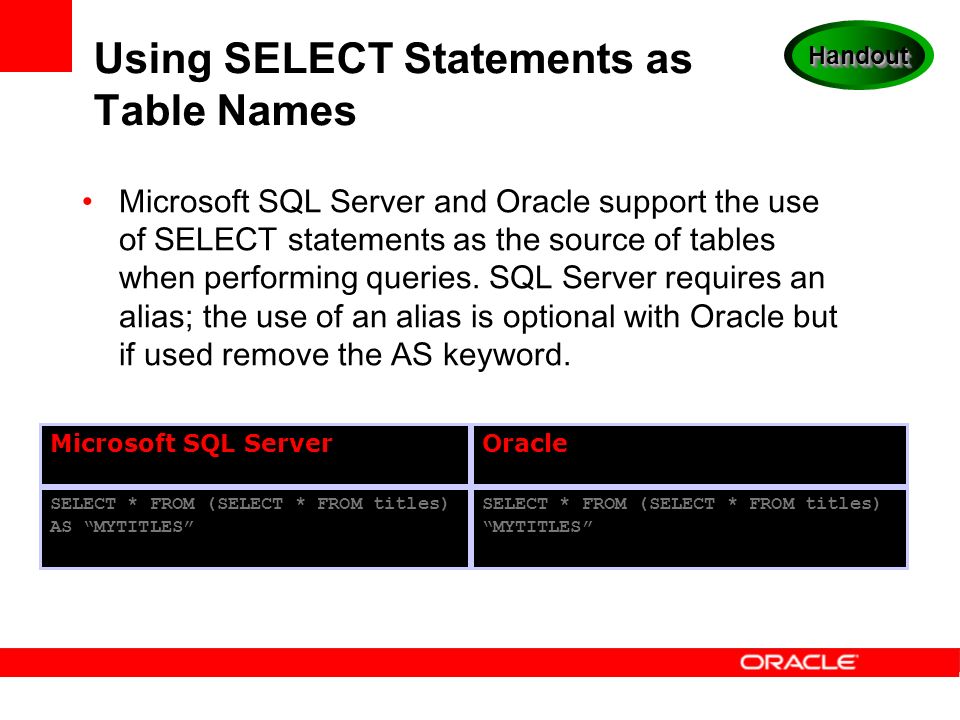 Using SELECT Statements as Table Names

Handout

• Microsoft SQL Server and Oracle support the use of SELECT statements as the source of tables when performing queries. SQL Server requires an alias; the use of an alias is optional with Oracle but if used remove the AS keyword.

| Microsoft SQL Server | Oracle |
|---|---|
| SELECT * FROM (SELECT * FROM titles) AS “MYTITLES” | SELECT * FROM (SELECT * FROM titles) “MYTITLES” |

ORACLE